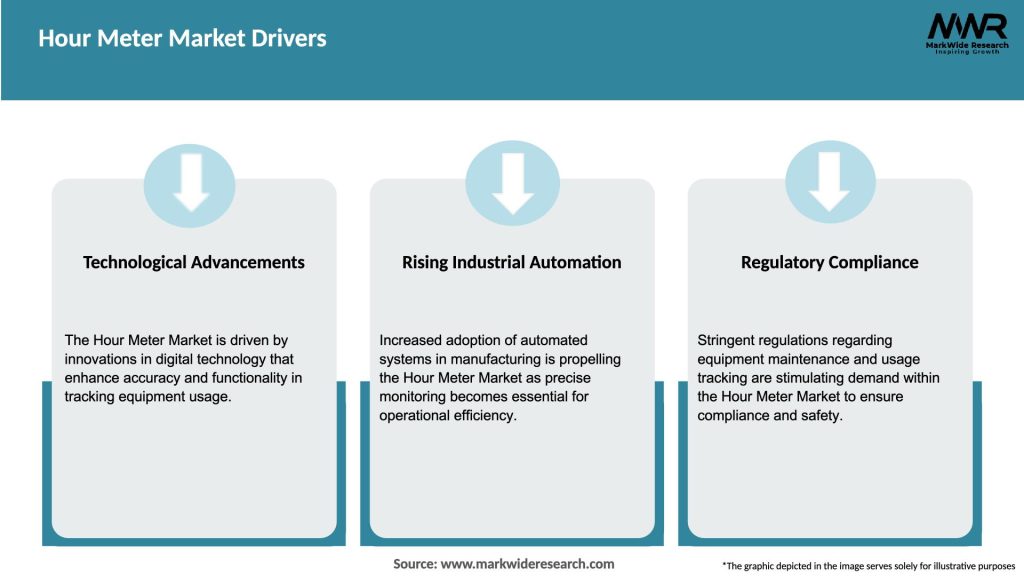 Hour Meter Market Drivers

MWR
MarkWide Research
Inspiring Growth

Technological Advancements

The Hour Meter Market is driven by innovations in digital technology that enhance accuracy and functionality in tracking equipment usage.

Rising Industrial Automation

Increased adoption of automated systems in manufacturing is propelling the Hour Meter Market as precise monitoring becomes essential for operational efficiency.

Regulatory Compliance

Stringent regulations regarding equipment maintenance and usage tracking are stimulating demand within the Hour Meter Market to ensure compliance and safety.

Source: www.markwideresearch.com

*The graphic depicted in the image serves solely for illustrative purposes